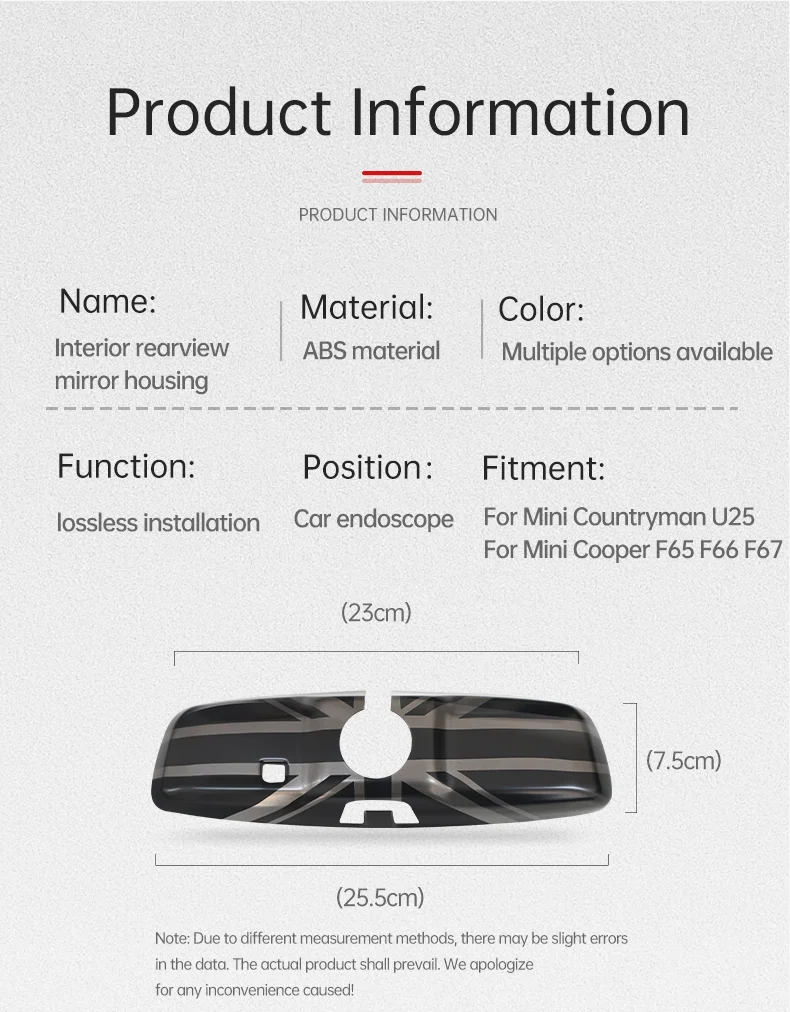 Product Information

PRODUCT INFORMATION

Name:
Interior rearview mirror housing

Material:
ABS material

Color:
Multiple options available

Function:
lossless installation

Position:
Car endoscope

Fitment:
For Mini Countryman U25
For Mini Cooper F65 F66 F67

(23cm)

(7.5cm)

(25.5cm)

Note: Due to different measurement methods, there may be slight errors in the data. The actual product shall prevail. We apologize for any inconvenience caused!